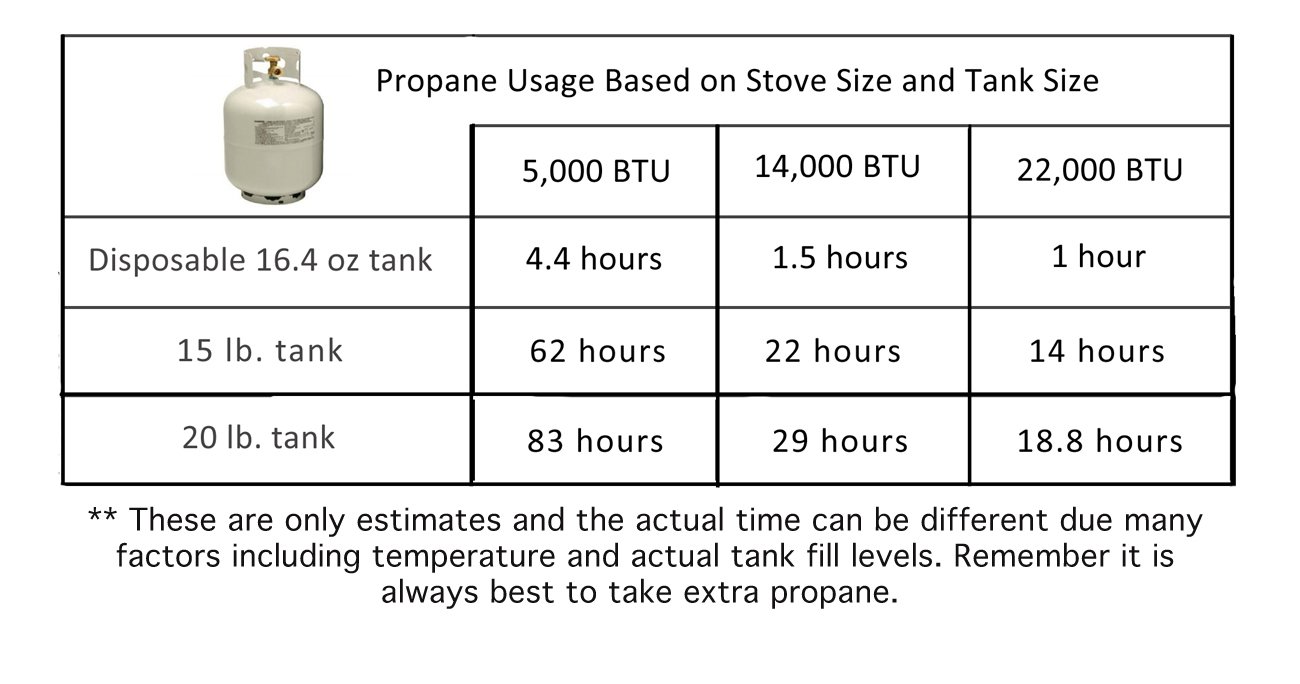 Propane Usage Based on Stove Size and Tank Size

| | 5,000 BTU | 14,000 BTU | 22,000 BTU |
|---|---|---|---|
| Disposable 16.4 oz tank | 4.4 hours | 1.5 hours | 1 hour |
| 15 lb. tank | 62 hours | 22 hours | 14 hours |
| 20 lb. tank | 83 hours | 29 hours | 18.8 hours |

** These are only estimates and the actual time can be different due many factors including temperature and actual tank fill levels. Remember it is always best to take extra propane.